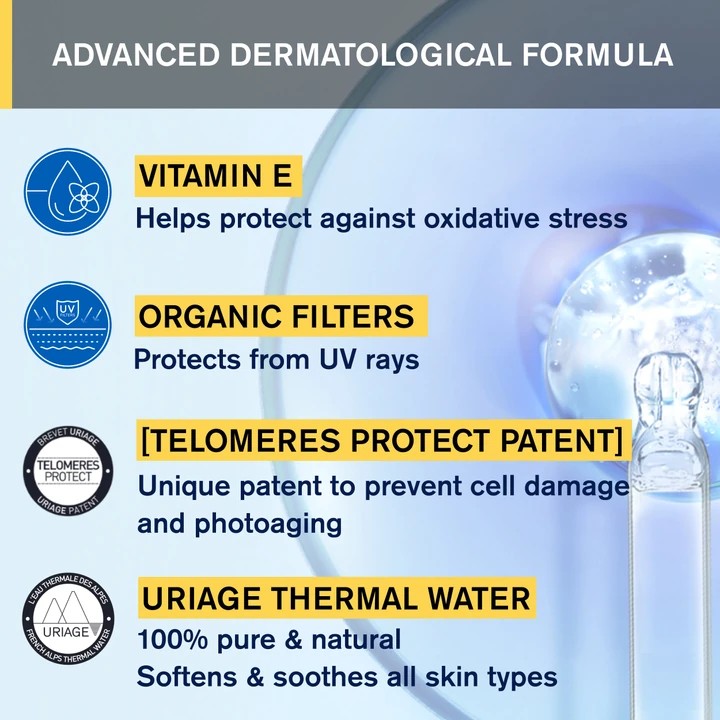 ADVANCED DERMATOLOGICAL FORMULA

VITAMIN E
Helps protect against oxidative stress

UV FILTERS

ORGANIC FILTERS
Protects from UV rays

BREVET URIAGE
TELOMERES PROTECT
URIAGE PATENT

[TELOMERES PROTECT PATENT]
Unique patent to prevent cell damage and photoaging

L'EAU THERMALE DES ALPES
URIAGE
FRENCH ALPS THERMAL WATER

URIAGE THERMAL WATER
100% pure & natural
Softens & soothes all skin types